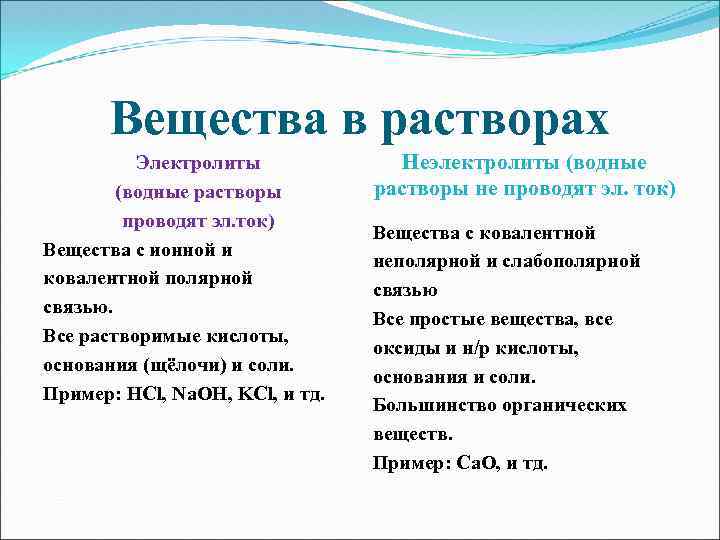 Вещества в растворах

Электролиты (водные растворы проводят эл.ток)

Вещества с ионной и ковалентной полярной связью.
Все растворимые кислоты, основания (щёлочи) и соли.
Пример: $HCl$, $NaOH$, $KCl$, и тд.

Неэлектролиты (водные растворы не проводят эл. ток)

Вещества с ковалентной неполярной и слабополярной связью
Все простые вещества, все оксиды и н/р кислоты, основания и соли.
Большинство органических веществ.
Пример: $CaO$, и тд.